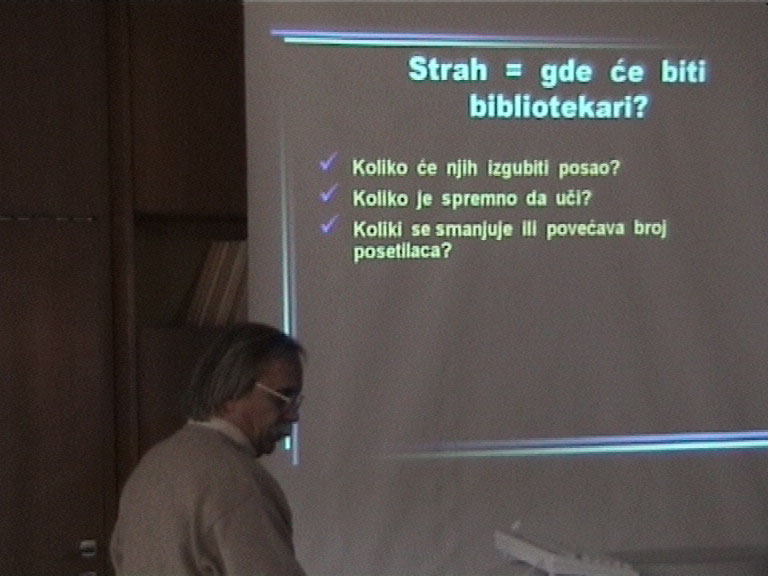 Strah = gde će biti bibliotekari?

✓ Koliko će njih izgubiti posao?
✓ Koliko je spremno da uči?
✓ Koliki se smanjuje ili povećava broj posetilaca?